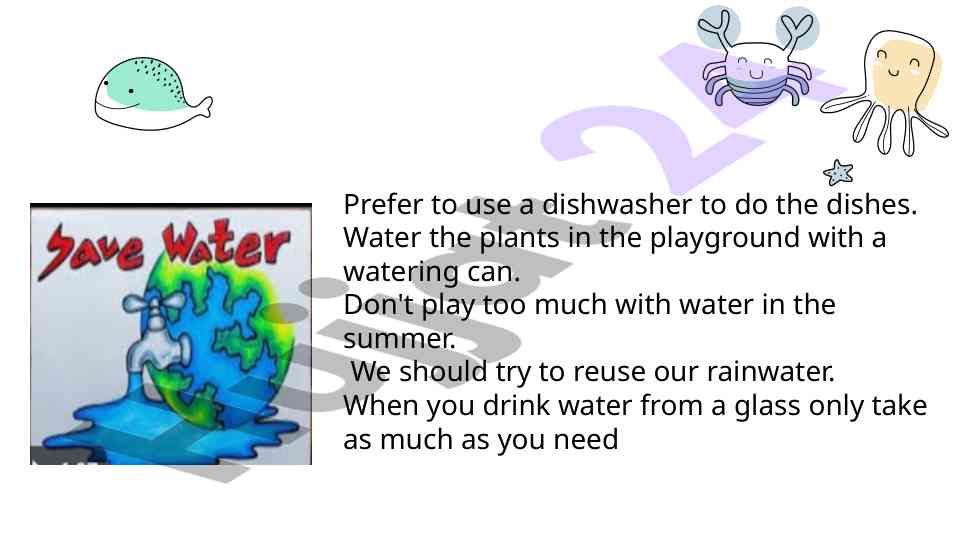 Save Water

Prefer to use a dishwasher to do the dishes.
Water the plants in the playground with a watering can.
Don't play too much with water in the summer.
We should try to reuse our rainwater.
When you drink water from a glass only take as much as you need